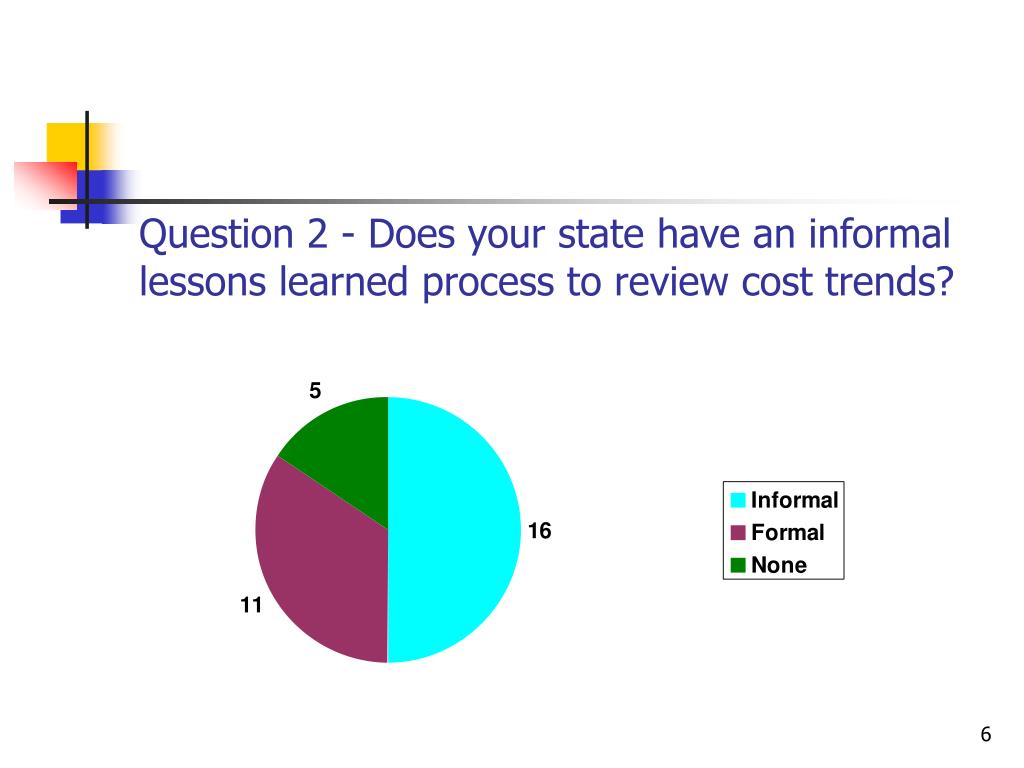 Question 2 - Does your state have an informal lessons learned process to review cost trends?

5

16

11

Informal
Formal
None

6